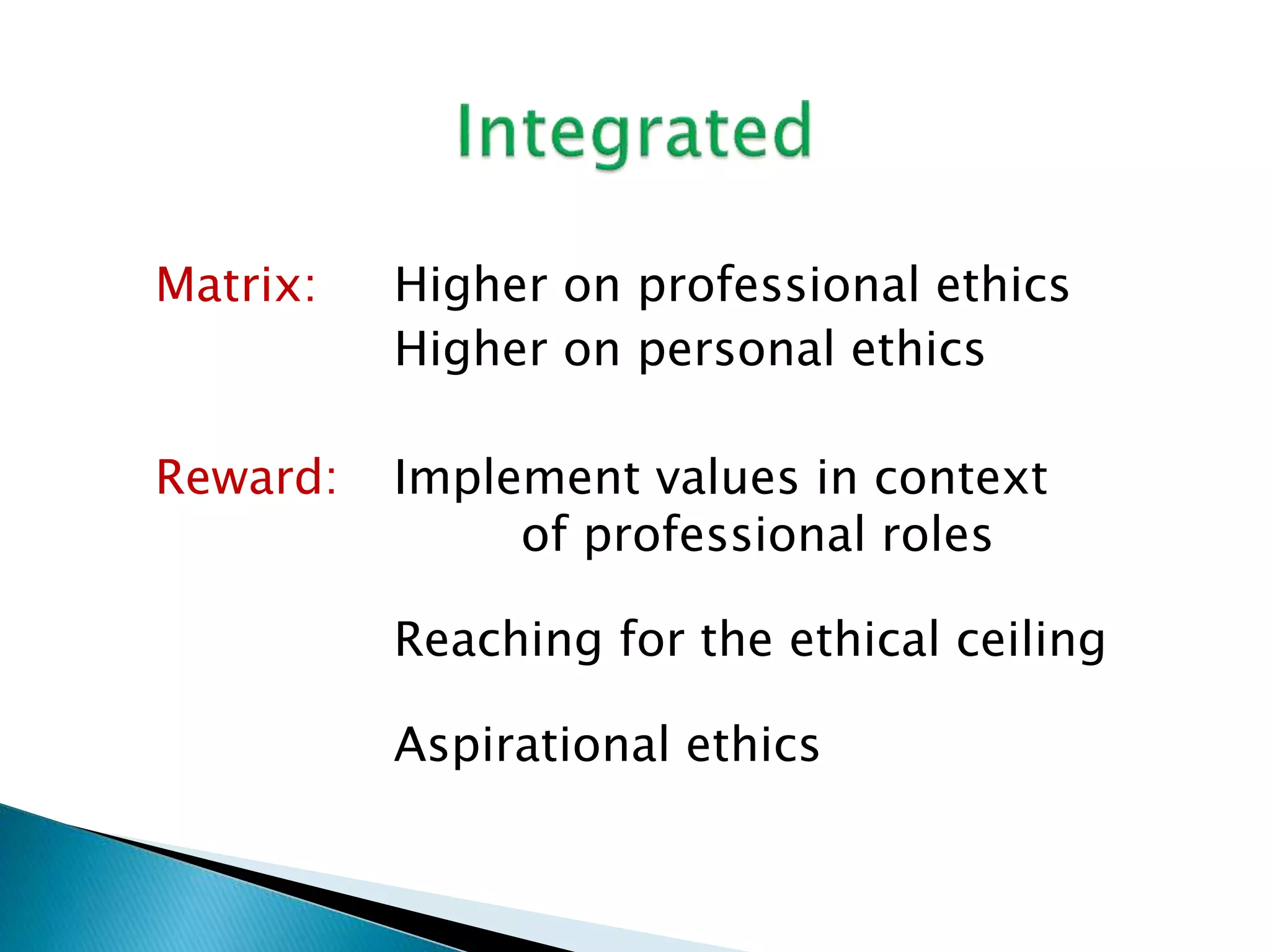 Integrated

Matrix: Higher on professional ethics
Higher on personal ethics

Reward: Implement values in context of professional roles

Reaching for the ethical ceiling

Aspirational ethics